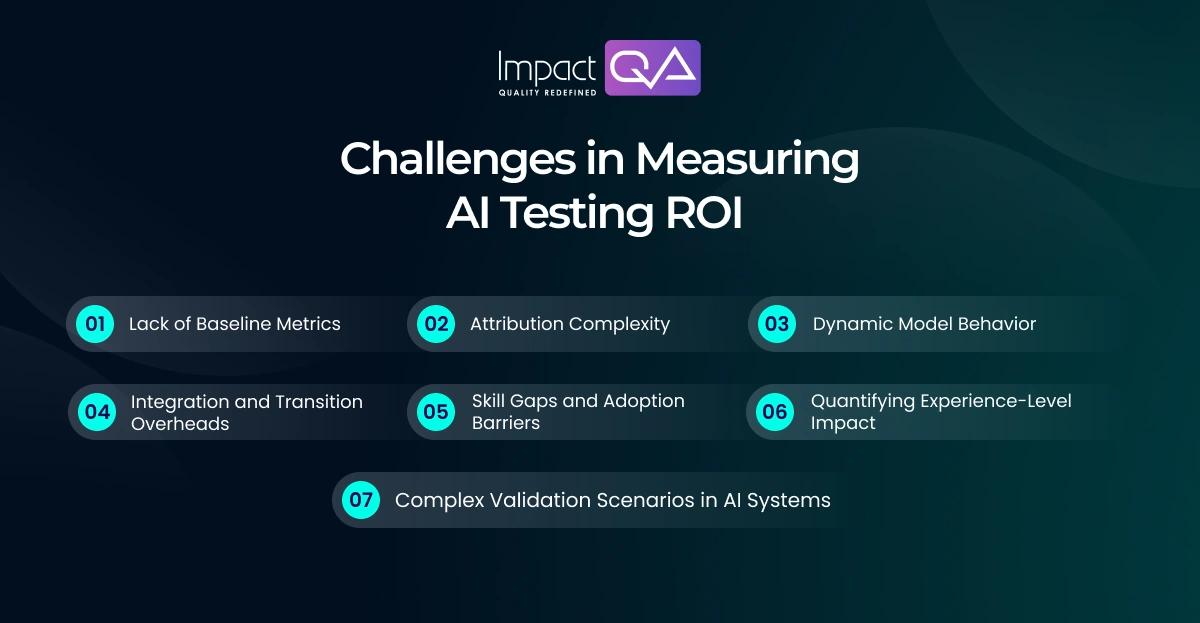 Impact QA
QUALITY REDEFINED

Challenges in Measuring AI Testing ROI

01 Lack of Baseline Metrics

02 Attribution Complexity

03 Dynamic Model Behavior

04 Integration and Transition Overheads

05 Skill Gaps and Adoption Barriers

06 Quantifying Experience-Level Impact

07 Complex Validation Scenarios in AI Systems